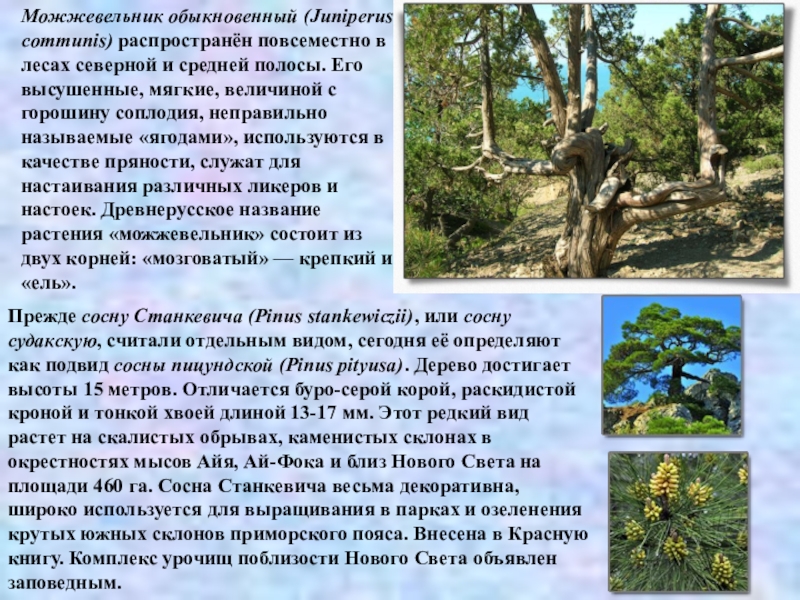 Можжевельник обыкновенный (Juniperus communis) распространён повсеместно в лесах северной и средней полосы. Его высушенные, мягкие, величиной с горошину соплодия, неправильно называемые «ягодами», используются в качестве пряности, служат для настаивания различных ликеров и настоек. Древнерусское название растения «можжевельник» состоит из двух корней: «мозговатый» — крепкий и «ель».

Прежде сосну Станкевича (Pinus stankewiczii), или сосну судакскую, считали отдельным видом, сегодня её определяют как подвид сосны пицундской (Pinus pityusa). Дерево достигает высоты 15 метров. Отличается буро-серой корой, раскидистой кроной и тонкой хвоей длиной 13-17 мм. Этот редкий вид растет на скалистых обрывах, каменистых склонах в окрестностях мысов Айя, Ай-Фока и близ Нового Света на площади 460 га. Сосна Станкевича весьма декоративна, широко используется для выращивания в парках и озеленения крутых южных склонов приморского пояса. Внесена в Красную книгу. Комплекс урочищ поблизости Нового Света объявлен заповедным.